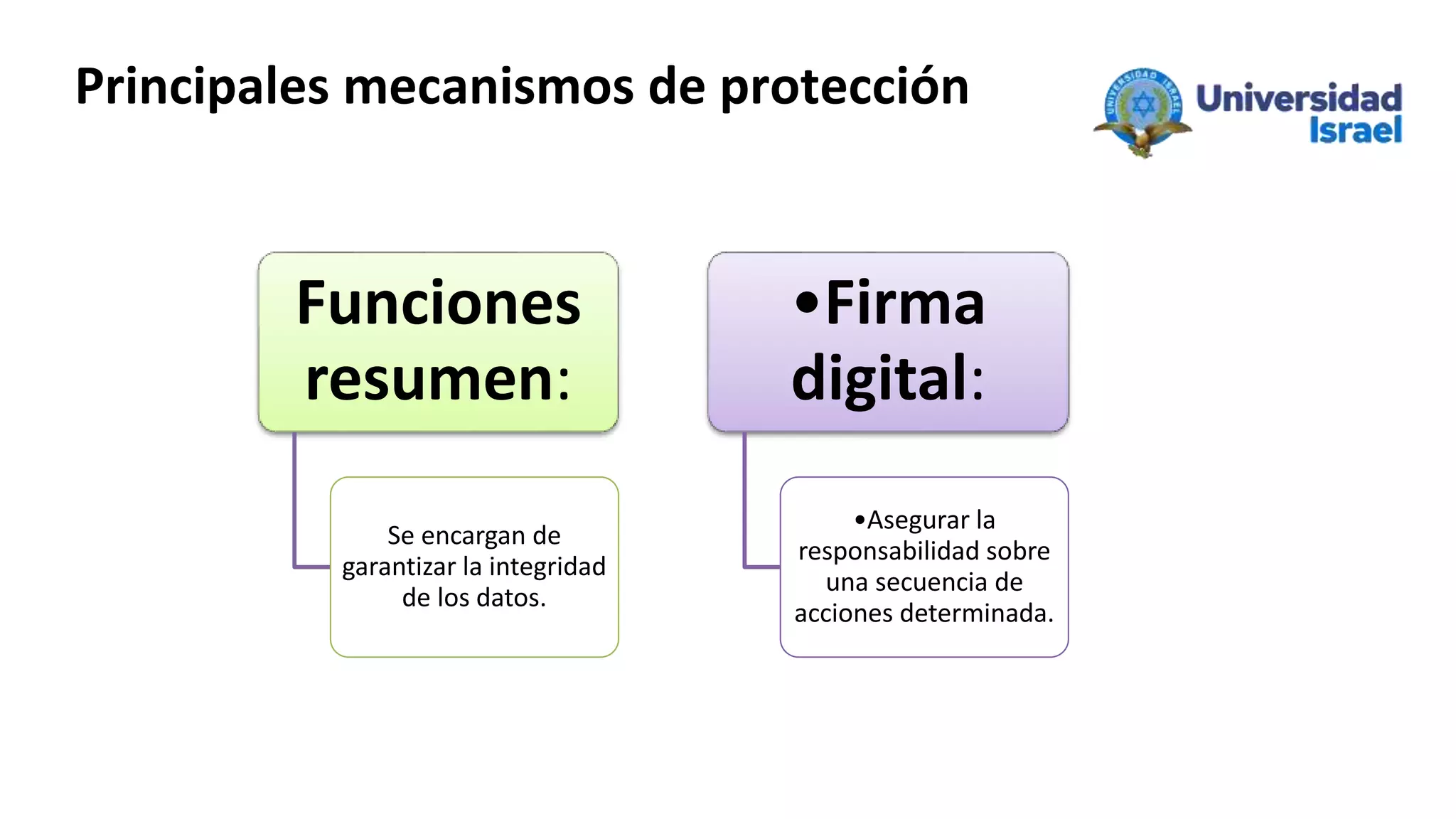 Principales mecanismos de protección

UNIVERSIDAD ISRAEL

Universidad Israel

Funciones resumen:

Se encargan de garantizar la integridad de los datos.

•Firma digital:

•Asegurar la responsabilidad sobre una secuencia de acciones determinada.